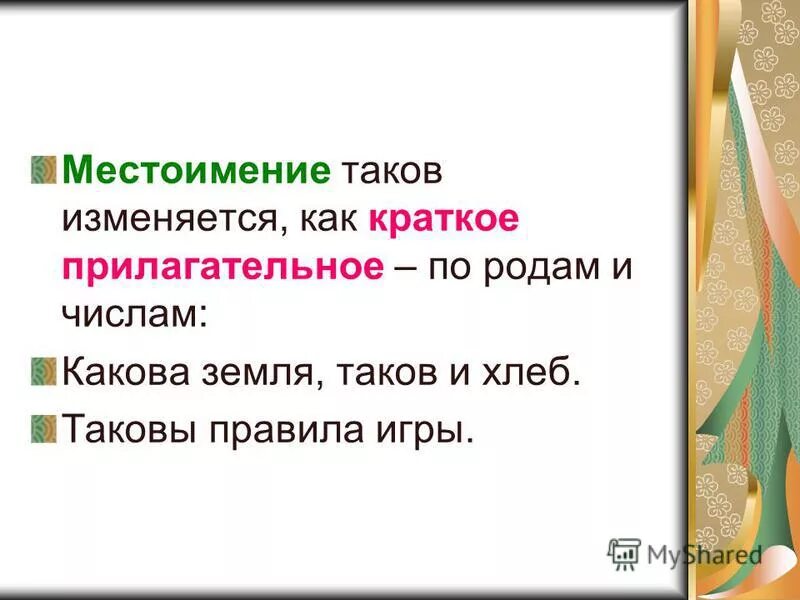 Местоимение таков изменяется, как краткое прилагательное – по родам и числам:

Какова земля, таков и хлеб.

Таковы правила игры.

MyShared